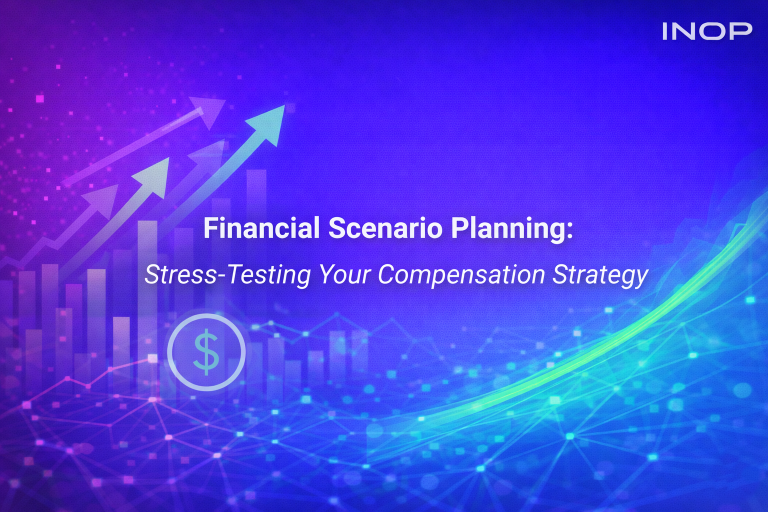 INOP

Financial Scenario Planning:
Stress-Testing Your Compensation Strategy

$